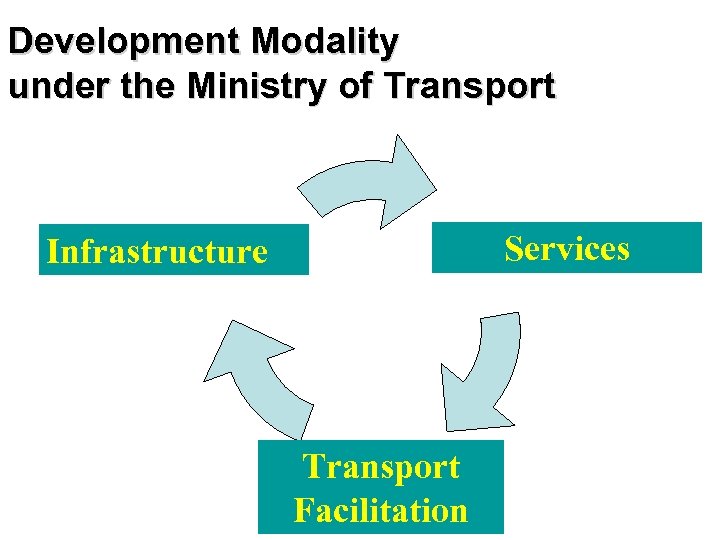 Development Modality
under the Ministry of Transport

Infrastructure

Services

Transport Facilitation